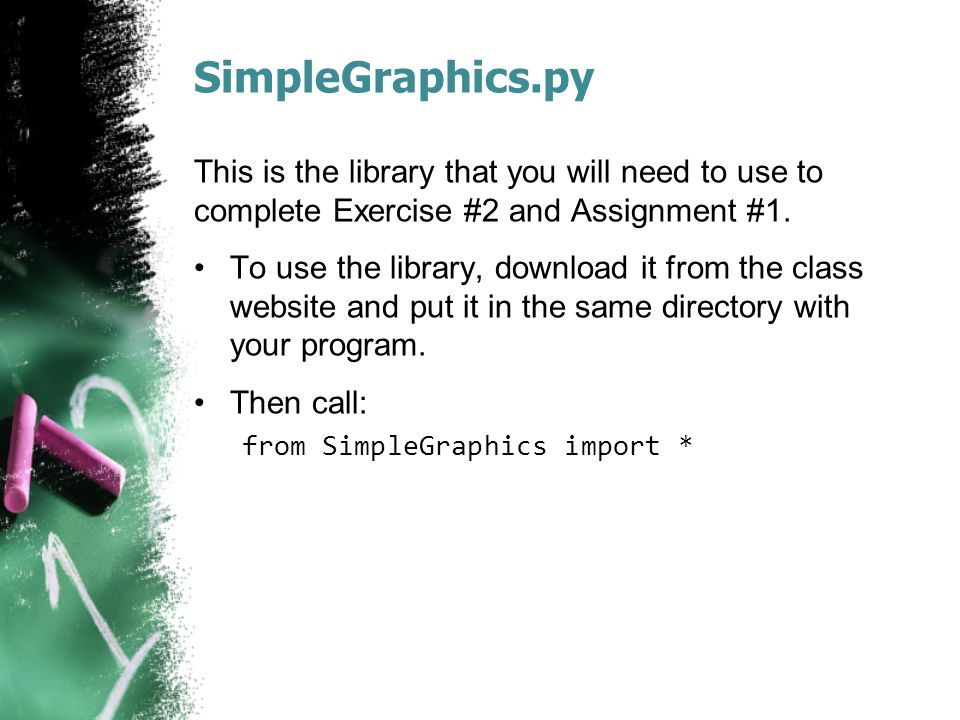 SimpleGraphics.py

This is the library that you will need to use to complete Exercise #2 and Assignment #1.

• To use the library, download it from the class website and put it in the same directory with your program.

• Then call:
from SimpleGraphics import *